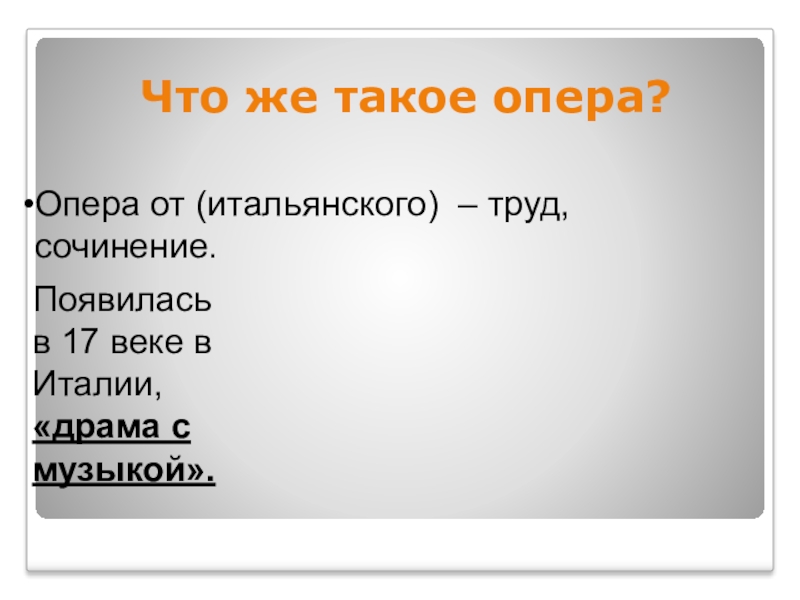 Что же такое опера?

•Опера от (итальянского) – труд, сочинение.

Появилась в 17 веке в Италии, «драма с музыкой».